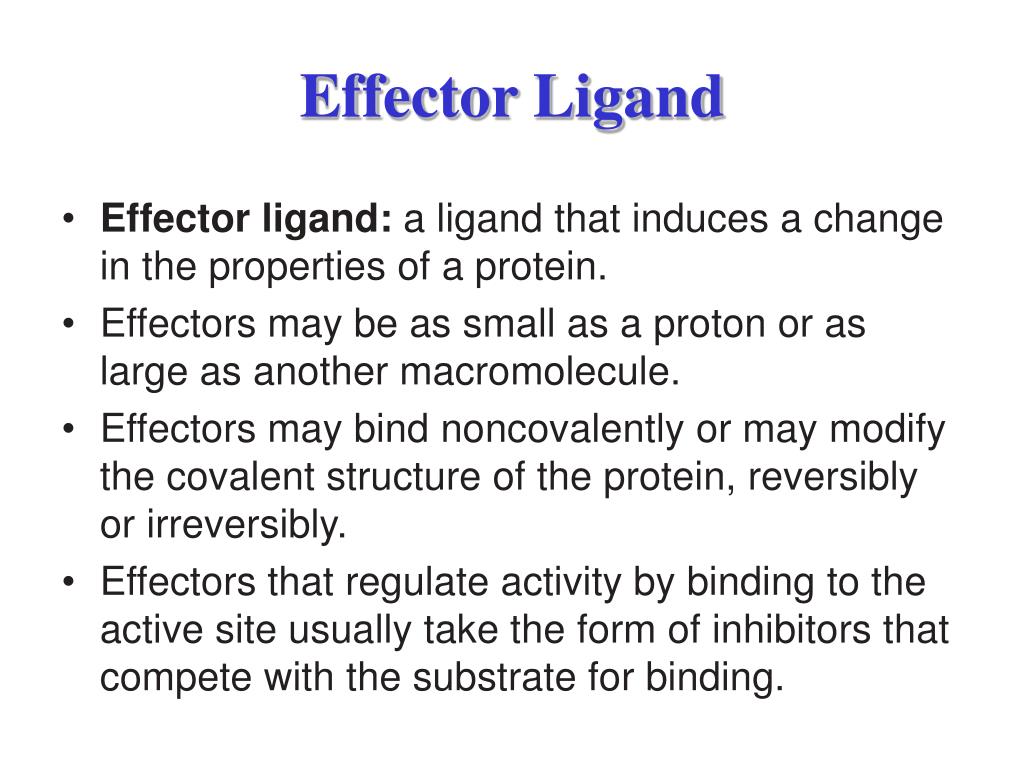 Effector Ligand

• Effector ligand: a ligand that induces a change in the properties of a protein.
• Effectors may be as small as a proton or as large as another macromolecule.
• Effectors may bind noncovalently or may modify the covalent structure of the protein, reversibly or irreversibly.
• Effectors that regulate activity by binding to the active site usually take the form of inhibitors that compete with the substrate for binding.